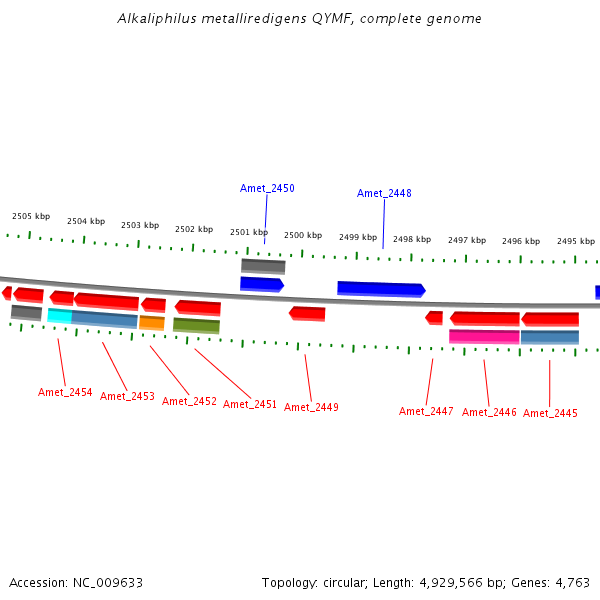 Alkaliphilus metalliredigens QYMF, complete genome

Amet_2450

Amet_2448

2505 kbp
2504 kbp
2503 kbp
2502 kbp
2501 kbp
2500 kbp
2499 kbp
2498 kbp
2497 kbp
2496 kbp
2495 kbp

Amet_2454
Amet_2453
Amet_2452
Amet_2451
Amet_2449
Amet_2447
Amet_2446
Amet_2445

Accession: NC_009633

Topology: circular; Length: 4,929,566 bp; Genes: 4,763